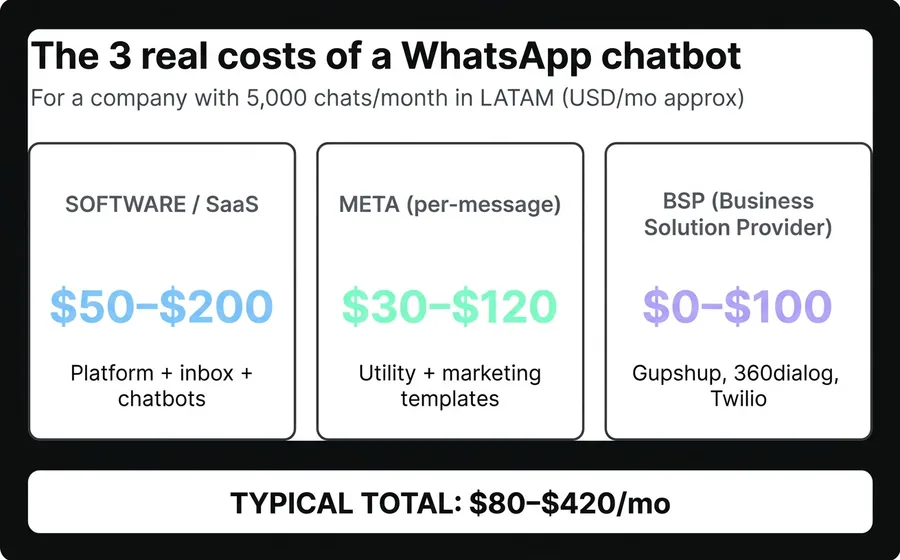 The 3 real costs of a WhatsApp chatbot

For a company with 5,000 chats/month in LATAM (USD/mo approx)

SOFTWARE / SaaS

\$50–\$200

Platform + inbox + chatbots

META (per-message)

\$30–\$120

Utility + marketing templates

BSP (Business Solution Provider)

\$0–\$100

Gupshup, 360dialog, Twilio

TYPICAL TOTAL: \$80–\$420/mo